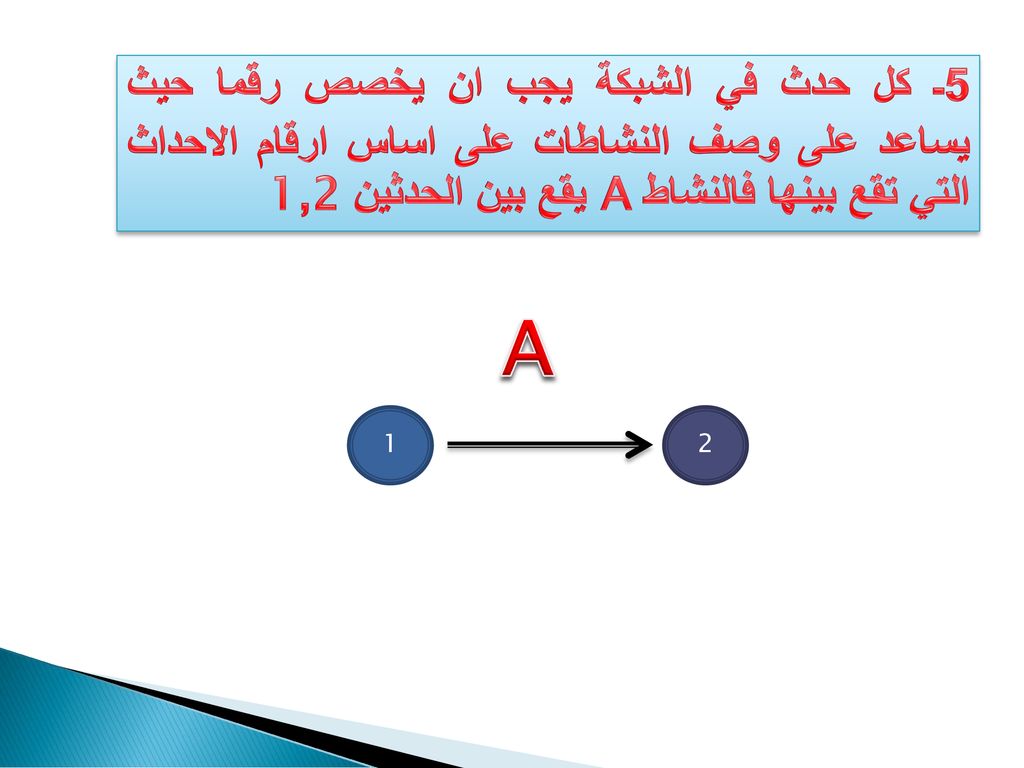 5- كل حدث في الشبكة يجب ان يخصص رقما حيث يساعد على وصف النشاطات على اساس ارقام الاحداث التي تقع بينها فالنشاط A يقع بين الحدثين 1,2

A

1

2